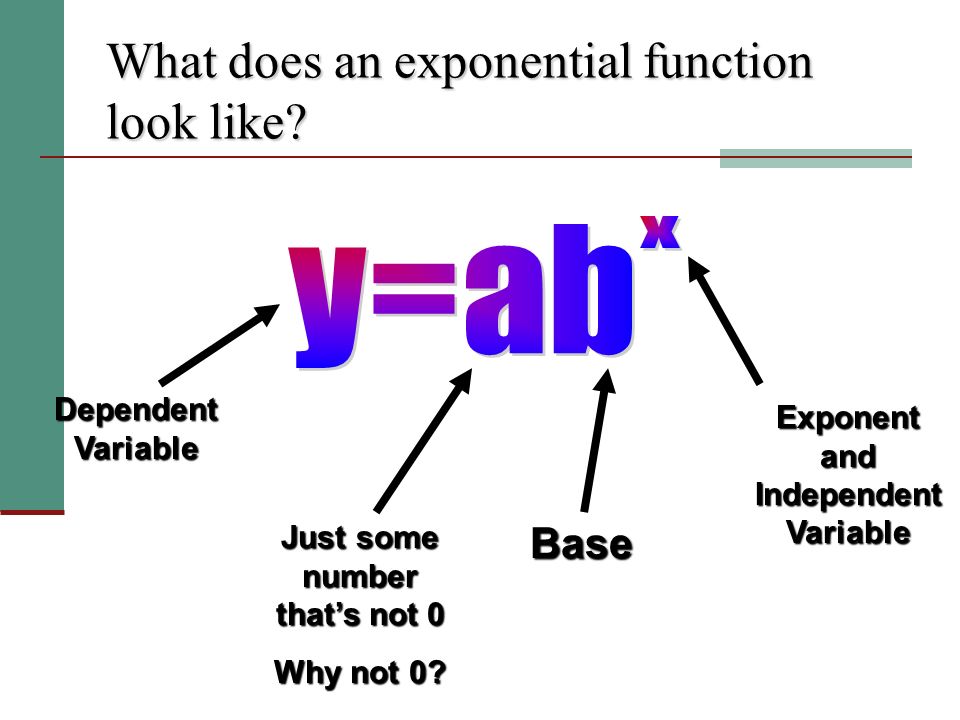 What does an exponential function look like?

$y=ab^x$

Dependent Variable

Just some number that's not 0

Why not 0?

Base

Exponent and Independent Variable